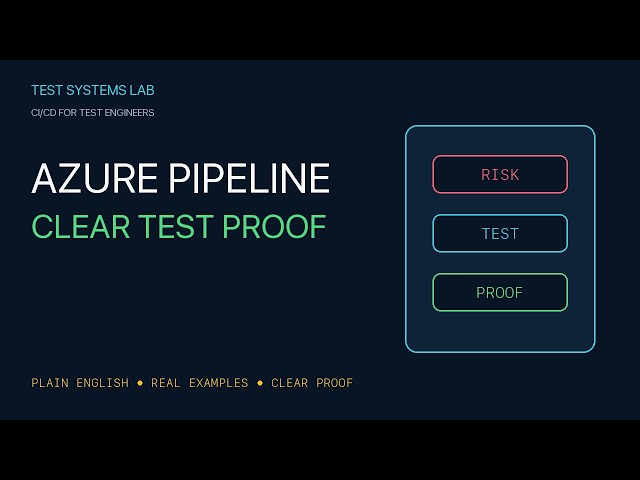 TEST SYSTEMS LAB
CI/CD FOR TEST ENGINEERS

AZURE PIPELINE
CLEAR TEST PROOF

RISK
TEST
PROOF

PLAIN ENGLISH • REAL EXAMPLES • CLEAR PROOF